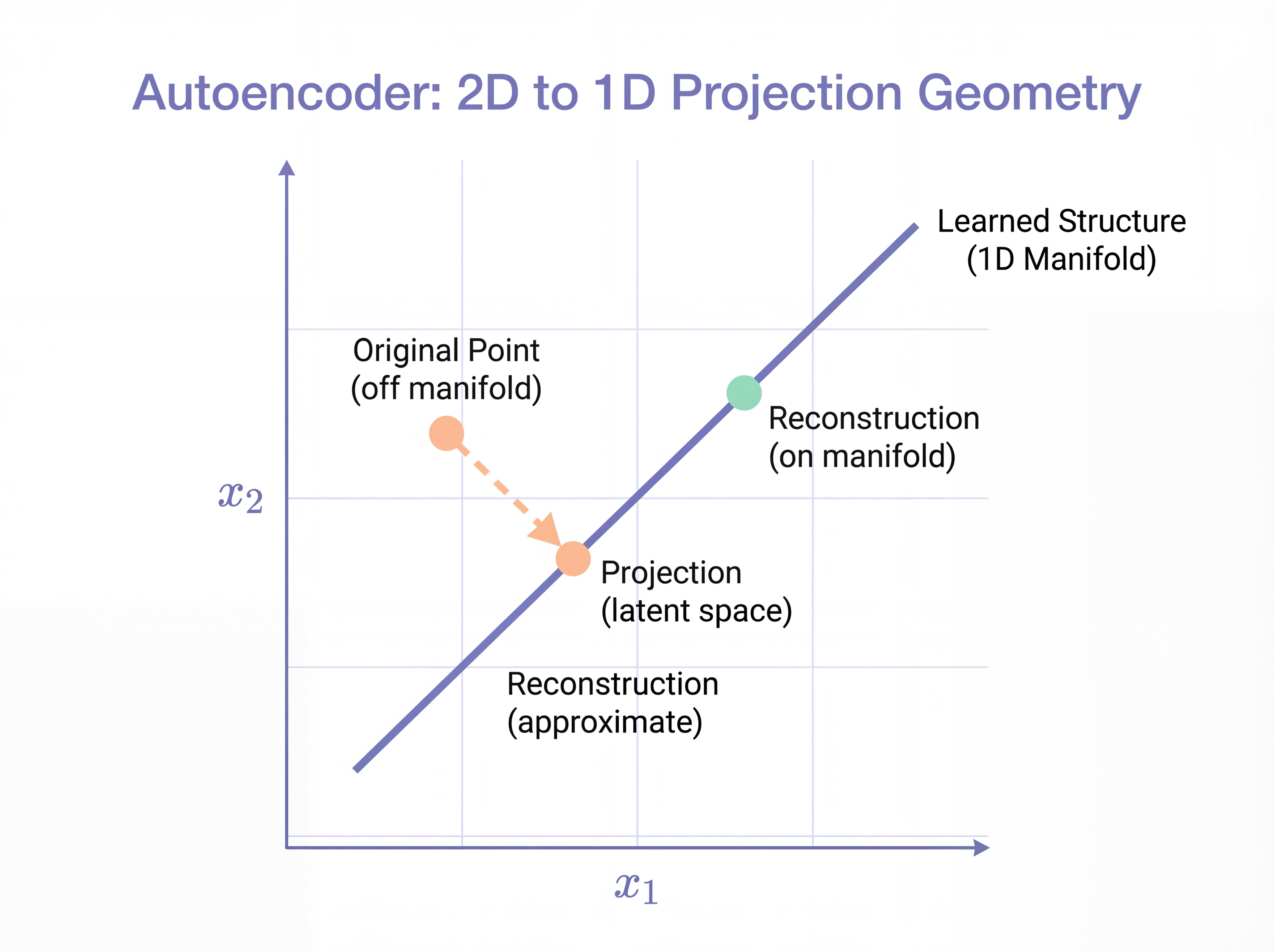 Autoencoder: 2D to 1D Projection Geometry

Learned Structure
(1D Manifold)

Original Point
(off manifold)

Reconstruction
(on manifold)

$x_2$

Projection
(latent space)

Reconstruction
(approximate)

$x_1$